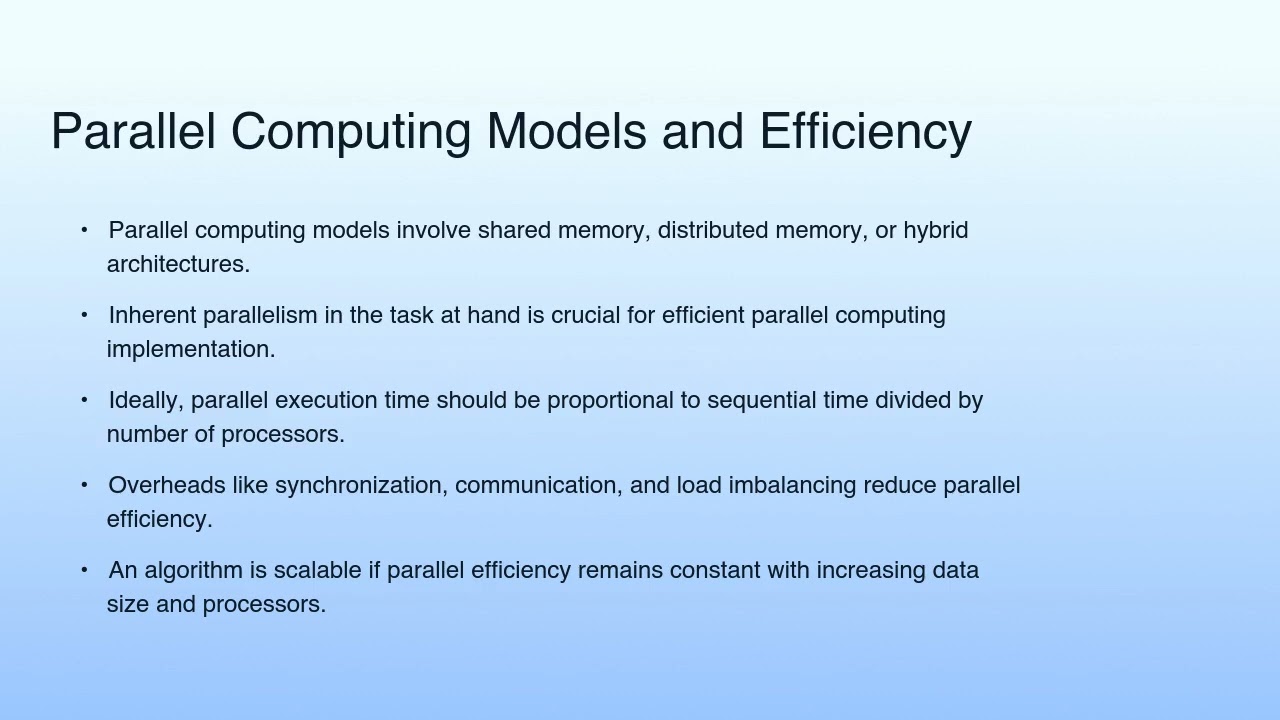 Parallel Computing Models and Efficiency

• Parallel computing models involve shared memory, distributed memory, or hybrid architectures.

• Inherent parallelism in the task at hand is crucial for efficient parallel computing implementation.

• Ideally, parallel execution time should be proportional to sequential time divided by number of processors.

• Overheads like synchronization, communication, and load imbalancing reduce parallel efficiency.

• An algorithm is scalable if parallel efficiency remains constant with increasing data size and processors.